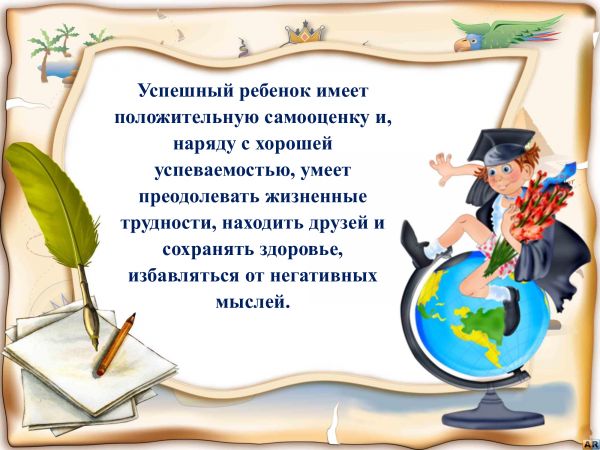 Успешный ребенок имеет положительную самооценку и, наряду с хорошей успеваемостью, умеет преодолевать жизненные трудности, находить друзей и сохранять здоровье, избавляться от негативных мыслей.

AR